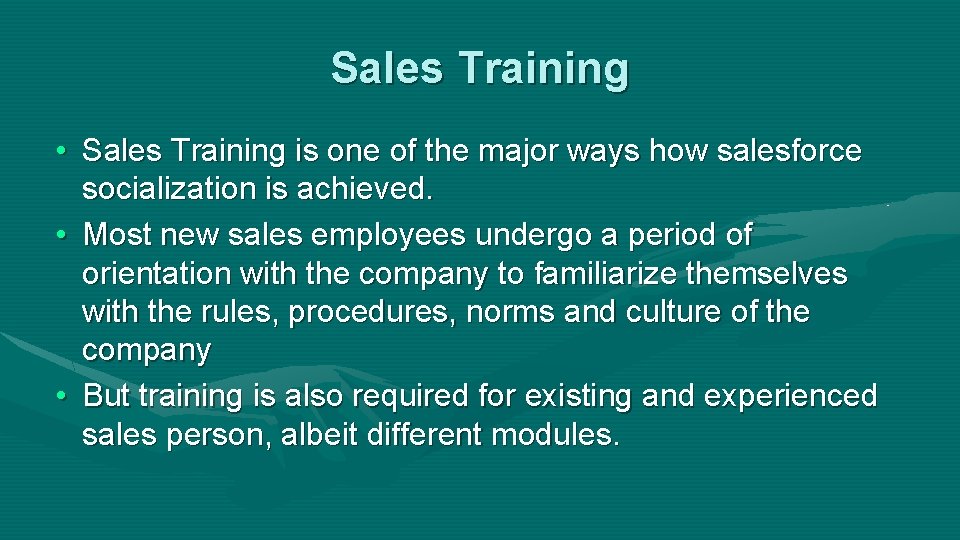 Sales Training

• Sales Training is one of the major ways how salesforce socialization is achieved.
• Most new sales employees undergo a period of orientation with the company to familiarize themselves with the rules, procedures, norms and culture of the company
• But training is also required for existing and experienced sales person, albeit different modules.